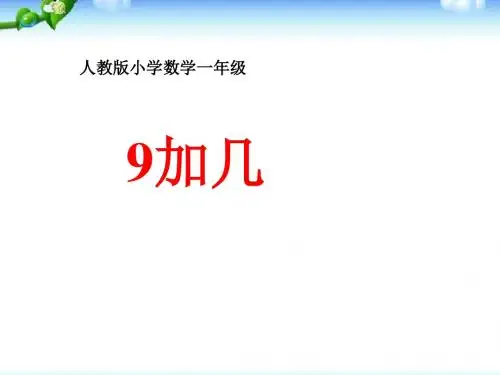 人教版小学数学一年级

9加几